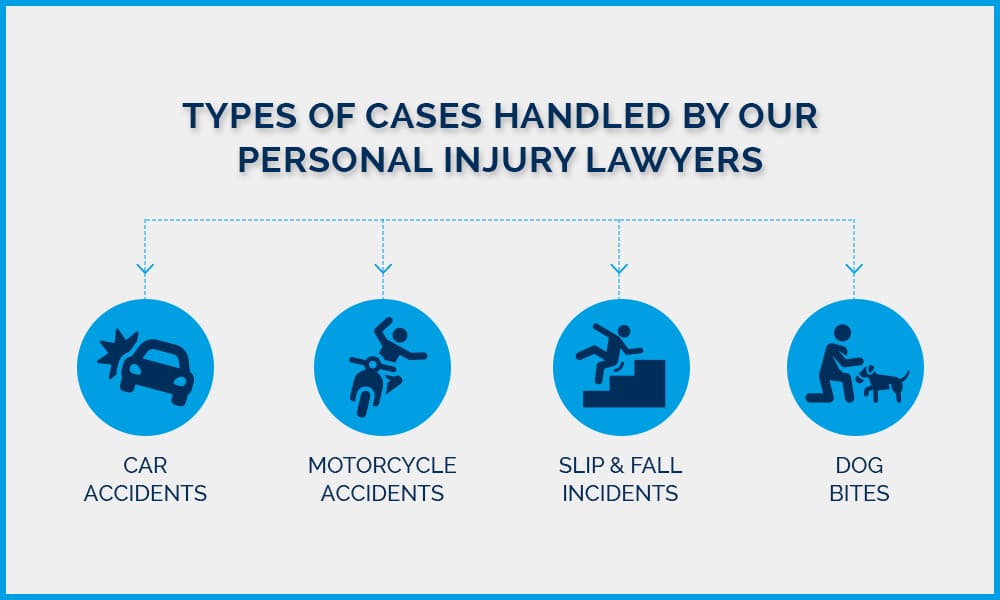 TYPES OF CASES HANDLED BY OUR PERSONAL INJURY LAWYERS

CAR ACCIDENTS

MOTORCYCLE ACCIDENTS

SLIP & FALL INCIDENTS

DOG BITES